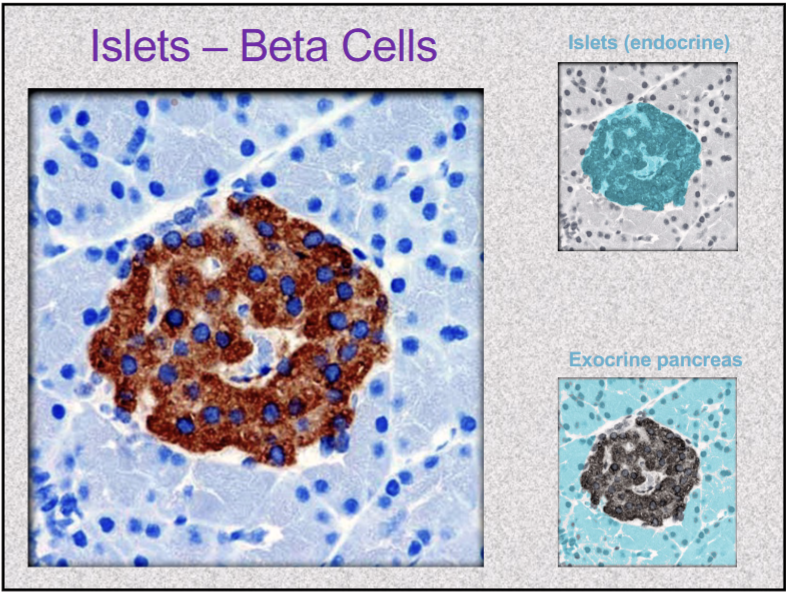 Islets – Beta Cells

Islets (endocrine)

Exocrine pancreas